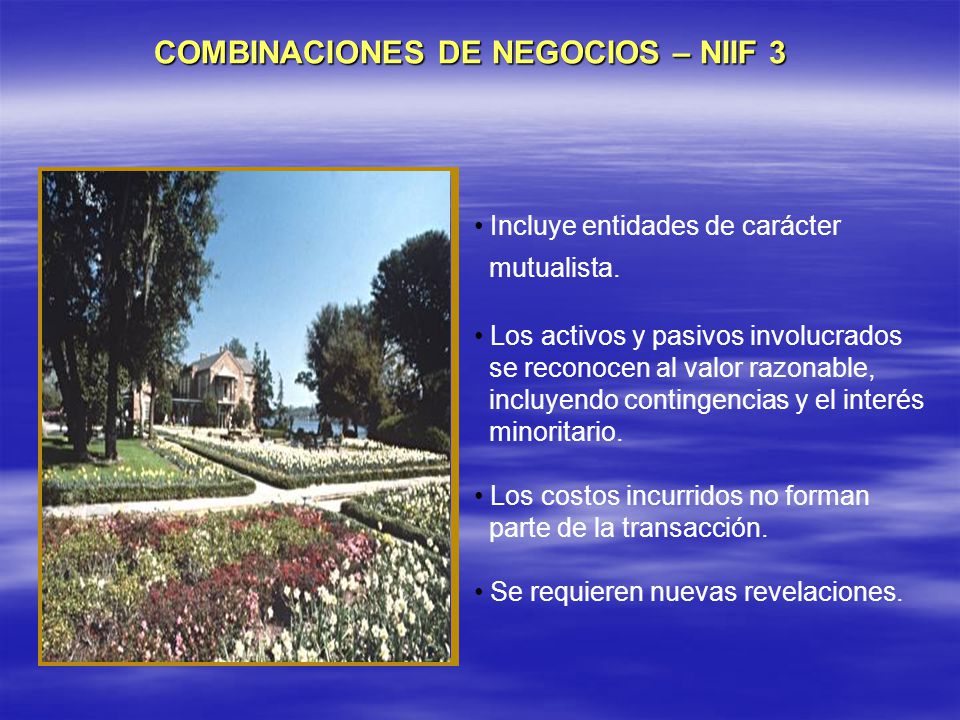 COMBINACIONES DE NEGOCIOS – NIIF 3

• Incluye entidades de carácter mutualista.

• Los activos y pasivos involucrados se reconocen al valor razonable, incluyendo contingencias y el interés minoritario.

• Los costos incurridos no forman parte de la transacción.

• Se requieren nuevas revelaciones.